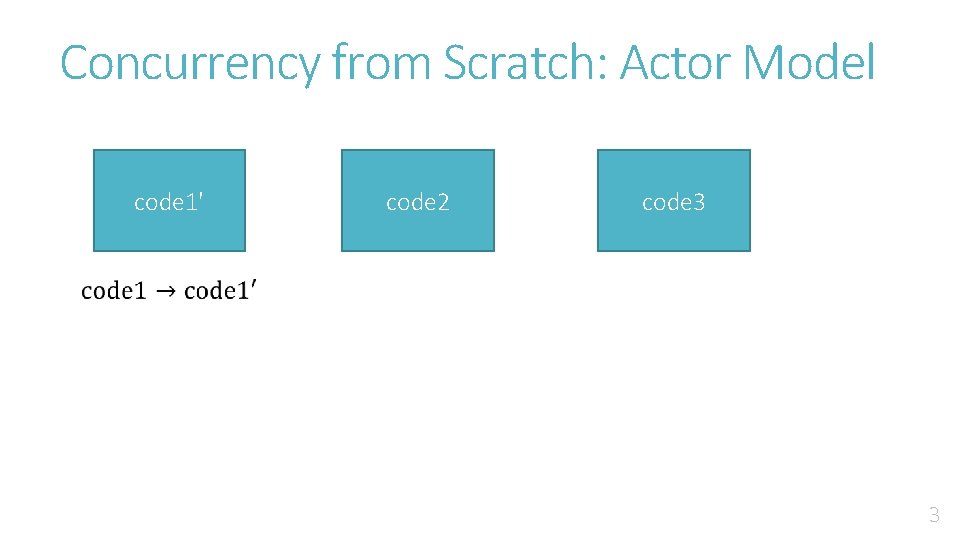 Concurrency from Scratch: Actor Model

code1'

code2

code3

$\text{code1} \rightarrow \text{code1}'$

3